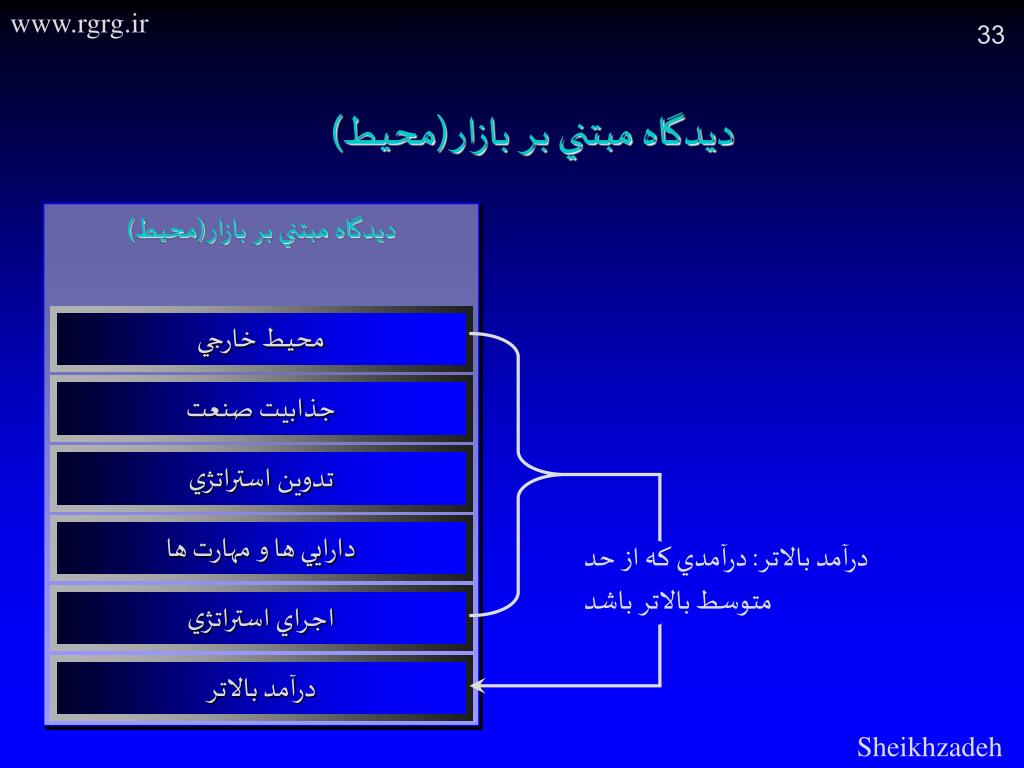 www.rgrg.ir

33

ديدگاه مبتني بر بازار(محيط)

ديدگاه مبتني بر بازار(محيط)

محيط خارجي

جذابيت صنعت

تدوين استراتژي

دارايي ها و مهارت ها

اجراي استراتژي

درآمد بالاتر

درآمد بالاتر: درآمدي كه از حد متوسط بالاتر باشد

Sheikhzadeh